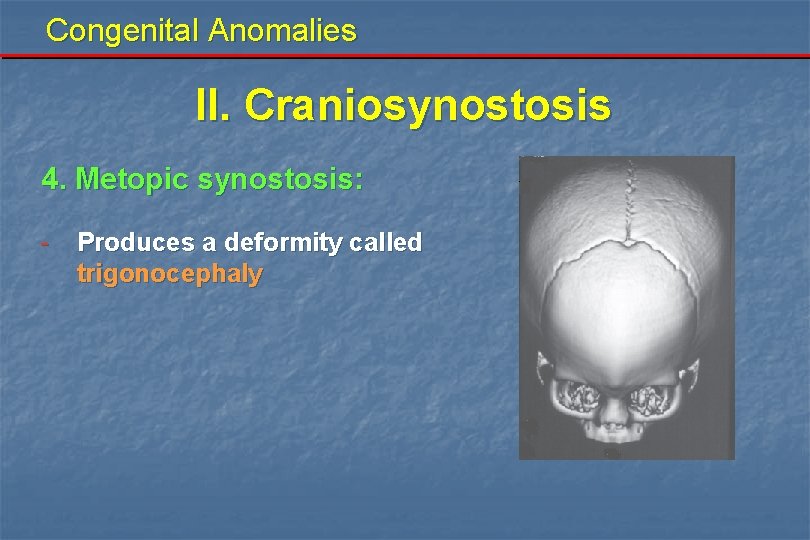 Congenital Anomalies

II. Craniosynostosis

4. Metopic synostosis:

- Produces a deformity called trigonocephaly